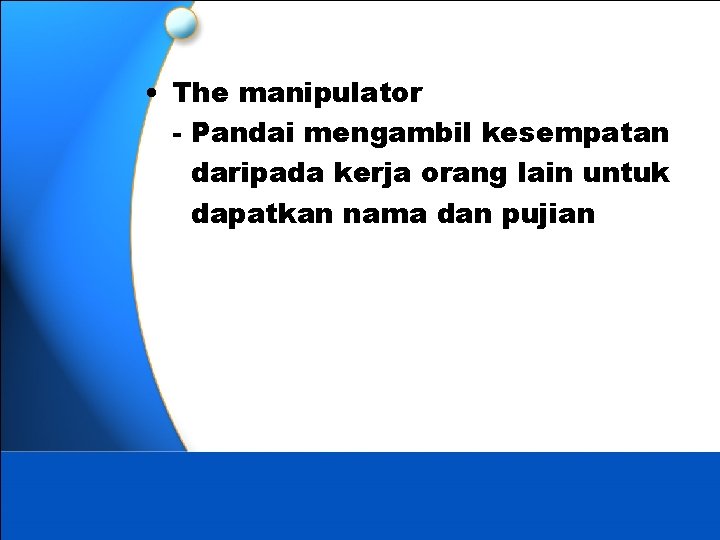 • The manipulator
- Pandai mengambil kesempatan daripada kerja orang lain untuk dapatkan nama dan pujian